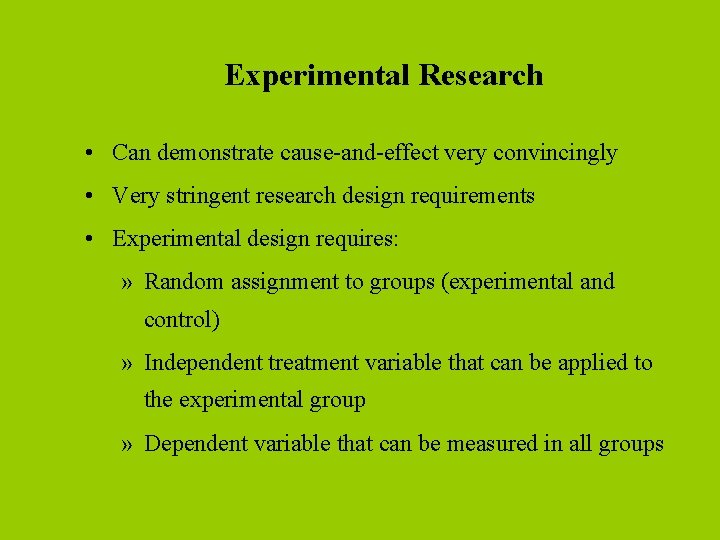 Experimental Research

• Can demonstrate cause-and-effect very convincingly

• Very stringent research design requirements

• Experimental design requires:

» Random assignment to groups (experimental and control)

» Independent treatment variable that can be applied to the experimental group

» Dependent variable that can be measured in all groups